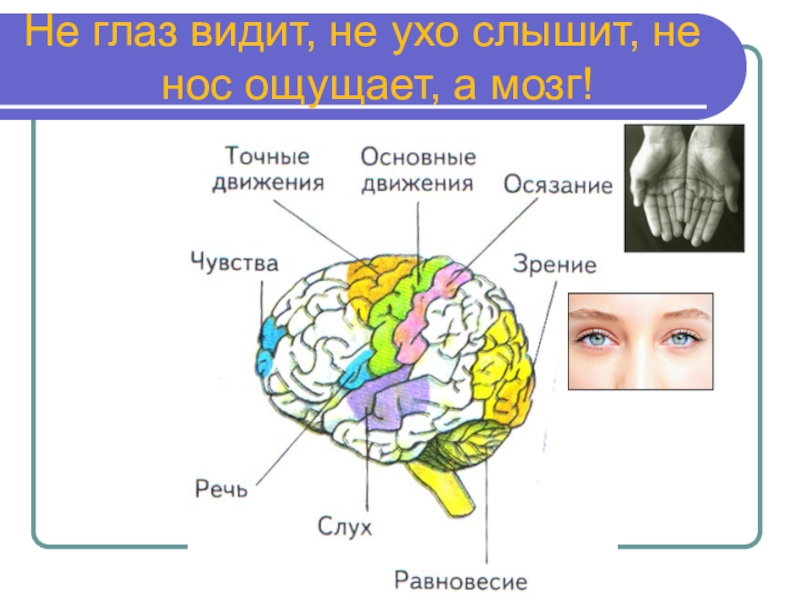 Не глаз видит, не ухо слышит, не нос ощущает, а мозг!

Точные движения

Основные движения

Осязание

Чувства

Зрение

Речь

Слух

Равновесие